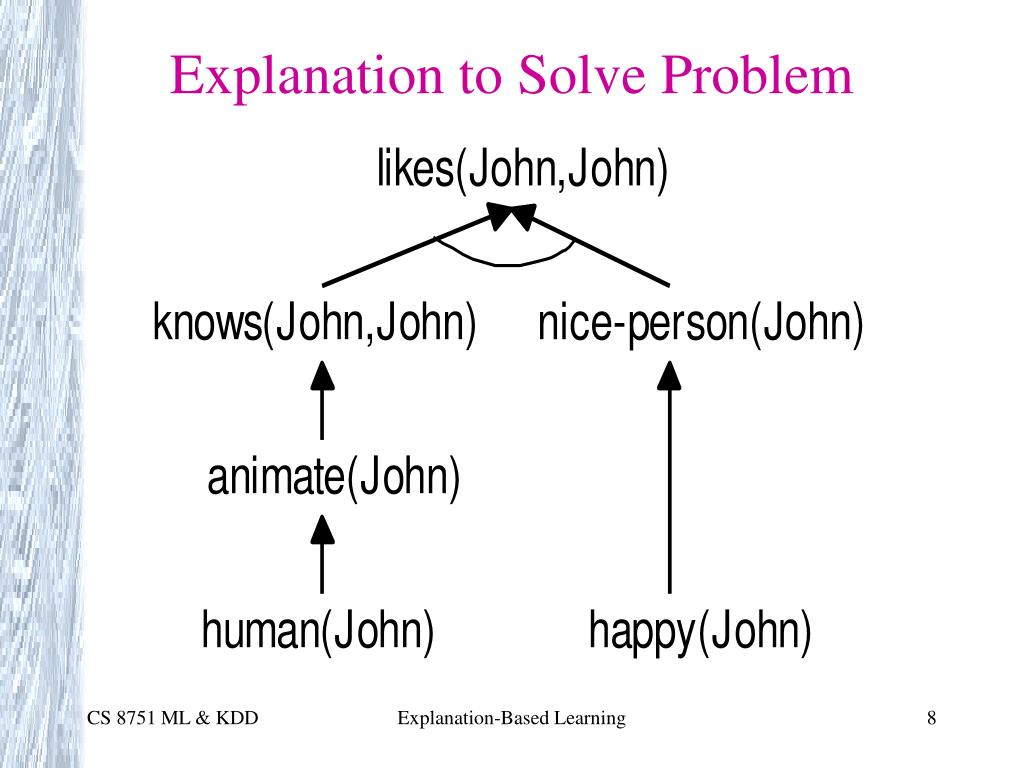 Explanation to Solve Problem

likes(John,John)

knows(John,John)

nice-person(John)

animate(John)

human(John)

happy(John)

CS 8751 ML & KDD

Explanation-Based Learning

8